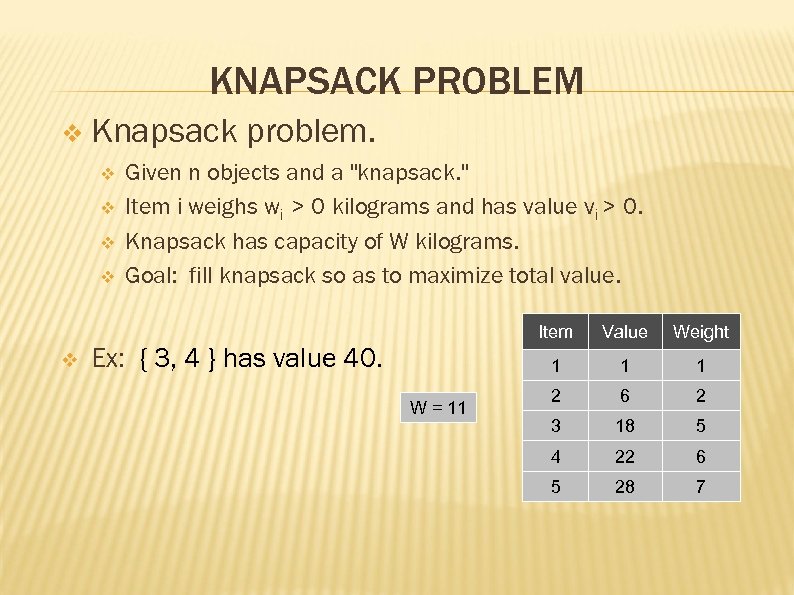 KNAPSACK PROBLEM

Knapsack problem.

Given n objects and a "knapsack."

Item i weighs $w_i > 0$ kilograms and has value $v_i > 0$.

Knapsack has capacity of W kilograms.

Goal: fill knapsack so as to maximize total value.

Ex: { 3, 4 } has value 40.

W = 11

| Item | Value | Weight |
|---|---|---|
| 1 | 1 | 1 |
| 2 | 6 | 2 |
| 3 | 18 | 5 |
| 4 | 22 | 6 |
| 5 | 28 | 7 |